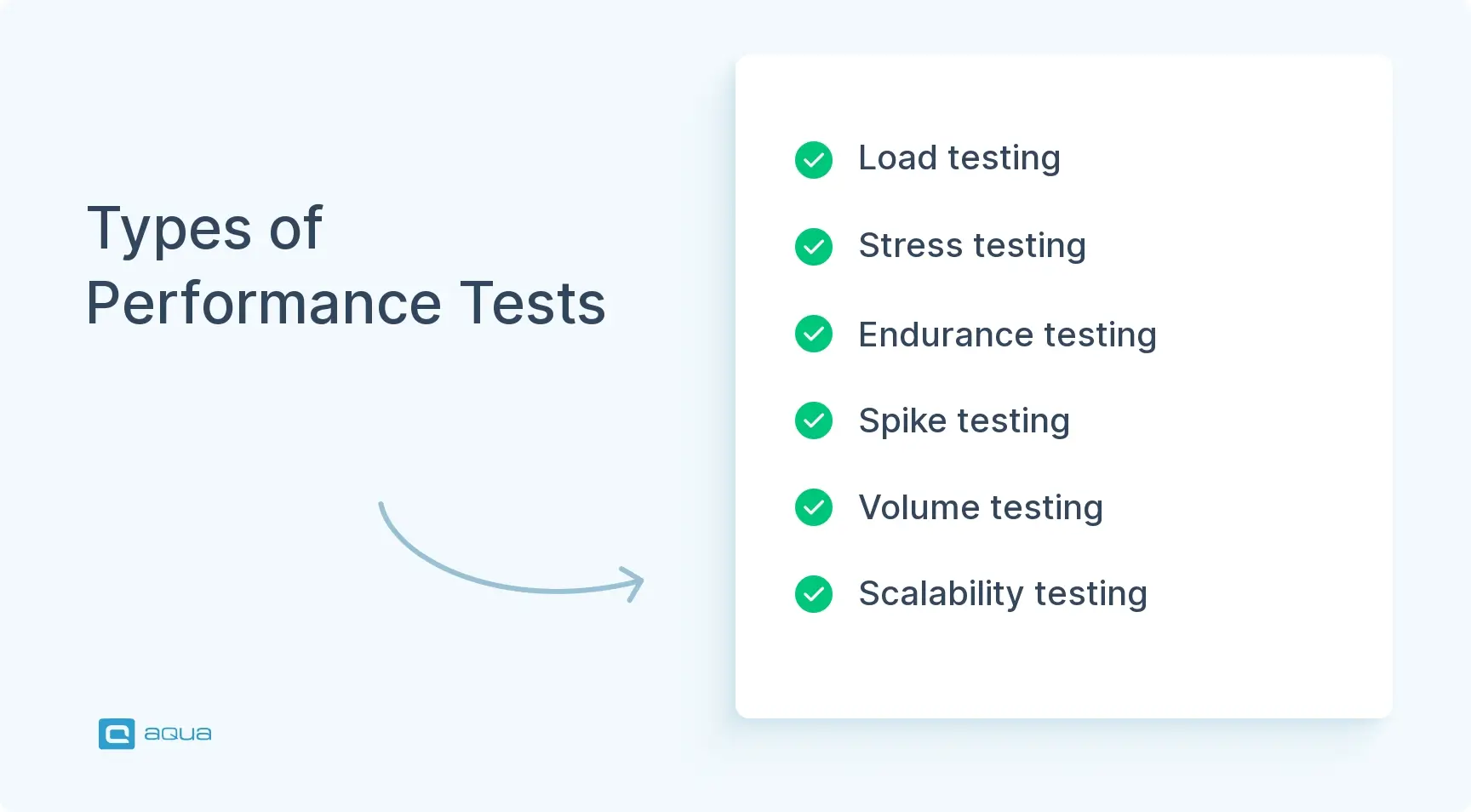 Types of Performance Tests

Load testing

Stress testing

Endurance testing

Spike testing

Volume testing

Scalability testing

aqua